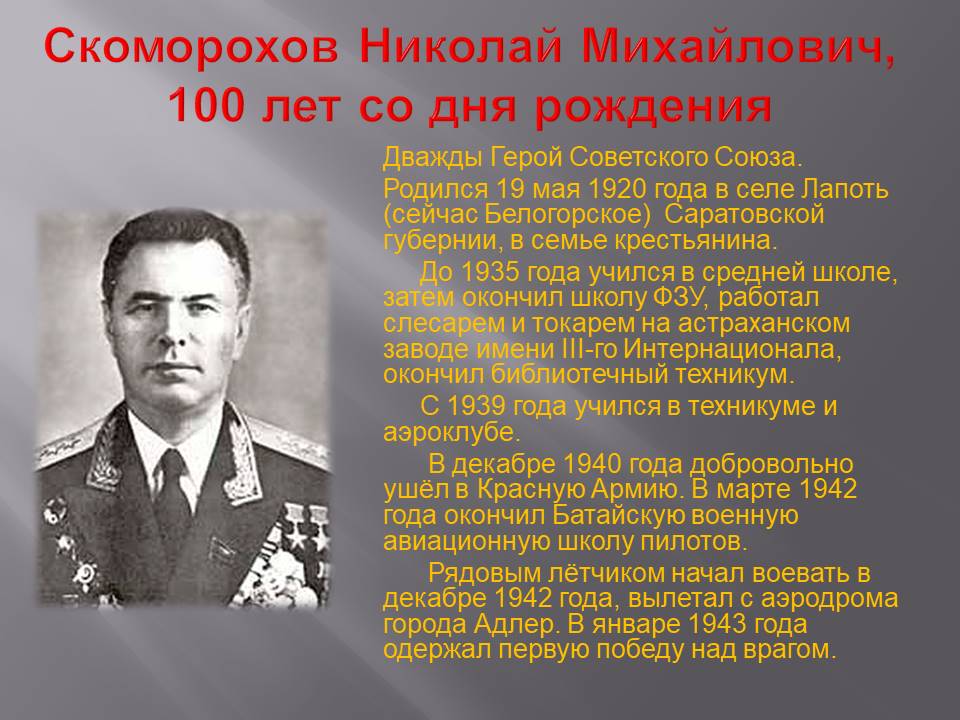 Скоморохов Николай Михайлович, 100 лет со дня рождения

Дважды Герой Советского Союза.

Родился 19 мая 1920 года в селе Лапоть (сейчас Белогорское) Саратовской губернии, в семье крестьянина.

До 1935 года учился в средней школе, затем окончил школу ФЗУ, работал слесарем и токарем на астраханском заводе имени III-го Интернационала, окончил библиотечный техникум.

С 1939 года учился в техникуме и аэроклубе.

В декабре 1940 года добровольно ушёл в Красную Армию. В марте 1942 года окончил Батайскую военную авиационную школу пилотов.

Рядовым лётчиком начал воевать в декабре 1942 года, вылетал с аэродрома города Адлер. В январе 1943 года одержал первую победу над врагом.